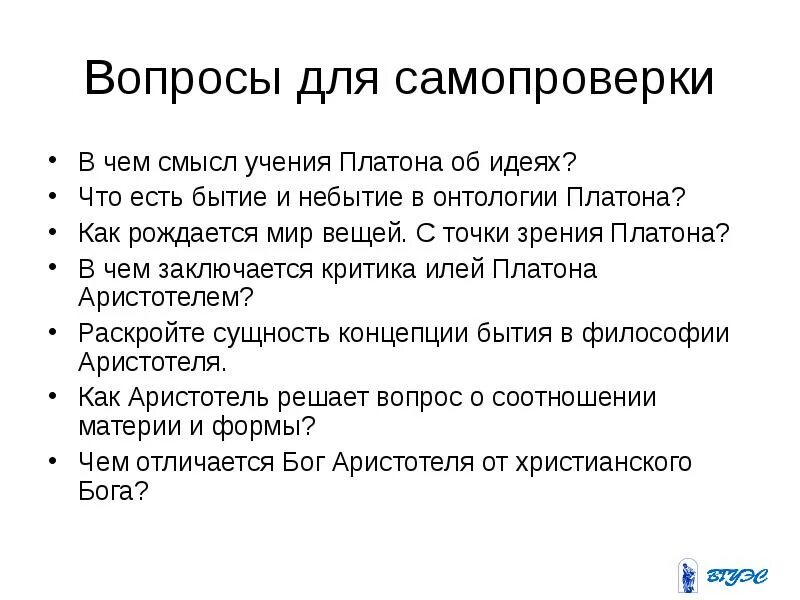 Вопросы для самопроверки

• В чем смысл учения Платона об идеях?
• Что есть бытие и небытие в онтологии Платона?
• Как рождается мир вещей. С точки зрения Платона?
• В чем заключается критика илей Платона Аристотелем?
• Раскройте сущность концепции бытия в философии Аристотеля.
• Как Аристотель решает вопрос о соотношении материи и формы?
• Чем отличается Бог Аристотеля от христианского Бога?

ВГУЭС